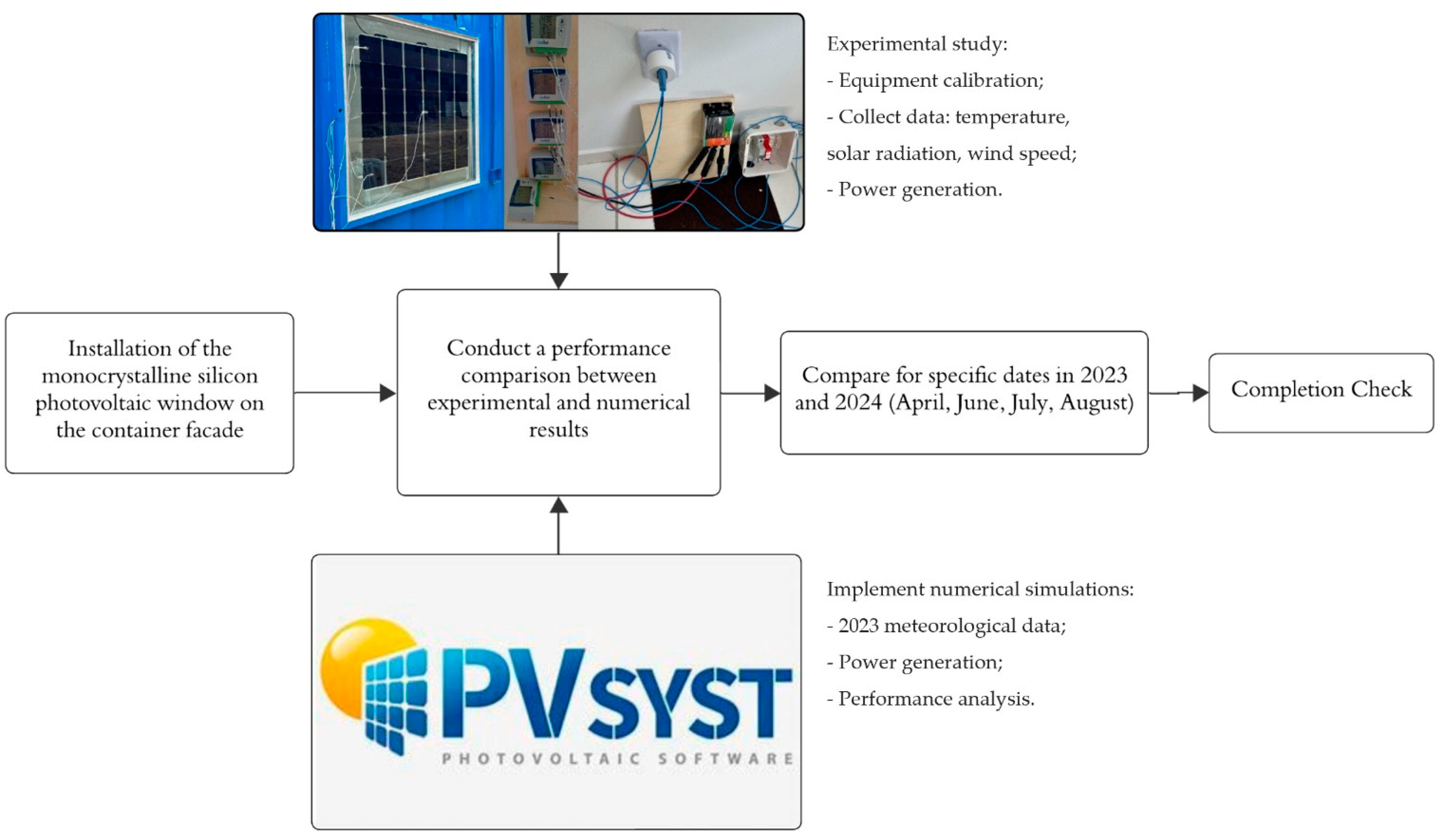 Experimental study:
- Equipment calibration;
- Collect data: temperature, solar radiation, wind speed;
- Power generation.

Installation of the monocrystalline silicon photovoltaic window on the container facade

Conduct a performance comparison between experimental and numerical results

Compare for specific dates in 2023 and 2024 (April, June, July, August)

Completion Check

PVSYST
PHOTOVOLTAIC SOFTWARE

Implement numerical simulations:
- 2023 meteorological data;
- Power generation;
- Performance analysis.